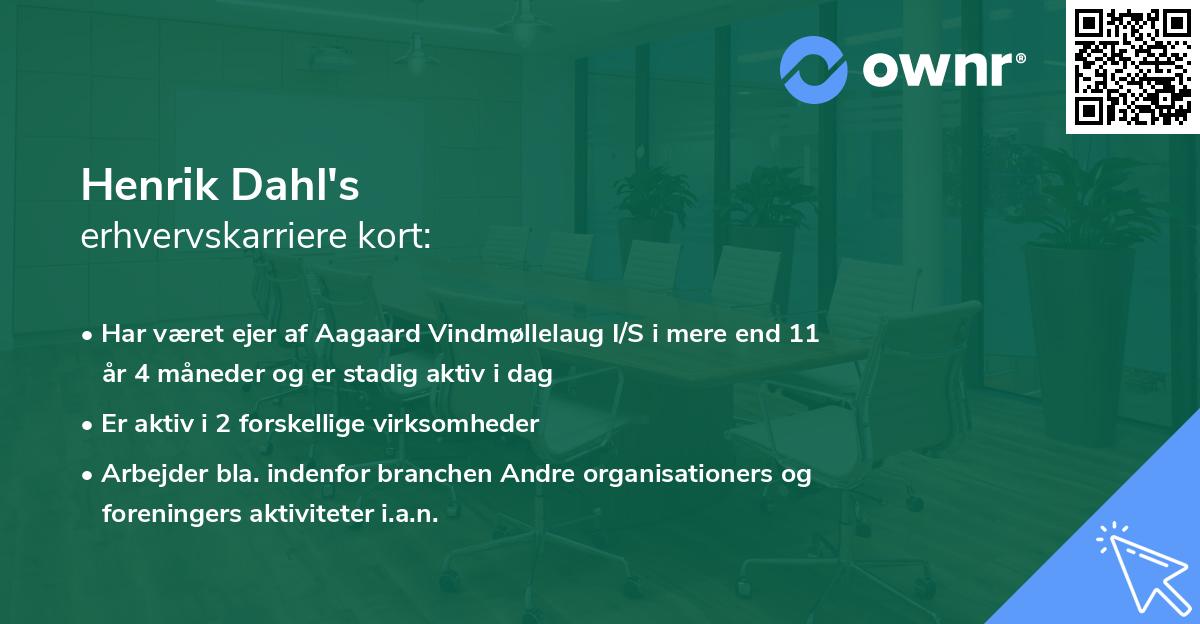 ownr®

Henrik Dahl's
erhvervskarriere kort:

• Har været ejer af Aagaard Vindmøllelaug I/S i mere end 11 år 4 måneder og er stadig aktiv i dag

• Er aktiv i 2 forskellige virksomheder

• Arbejder bla. indenfor branchen Andre organisationers og foreningers aktiviteter i.a.n.